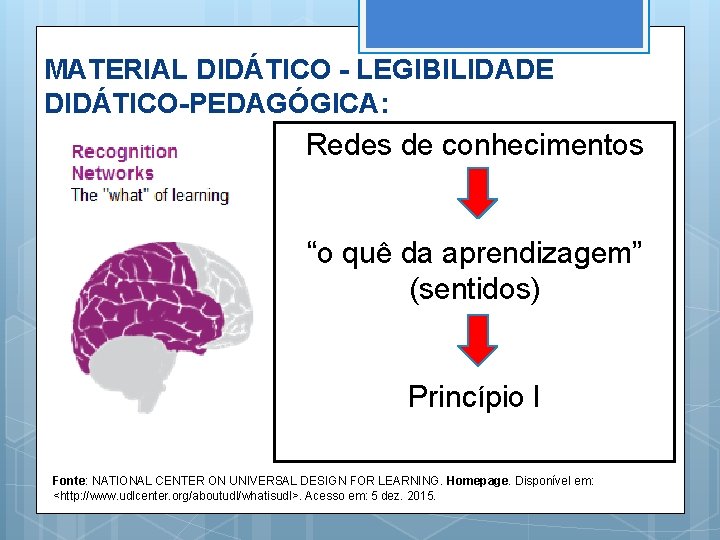 MATERIAL DIDÁTICO - LEGIBILIDADE DIDÁTICO-PEDAGÓGICA:

Recognition Networks
The "what" of learning

Redes de conhecimentos

“o quê da aprendizagem” (sentidos)

Princípio I

Fonte: NATIONAL CENTER ON UNIVERSAL DESIGN FOR LEARNING. Homepage. Disponível em: <http://www.udlcenter.org/aboutudl/whatisudl>. Acesso em: 5 dez. 2015.